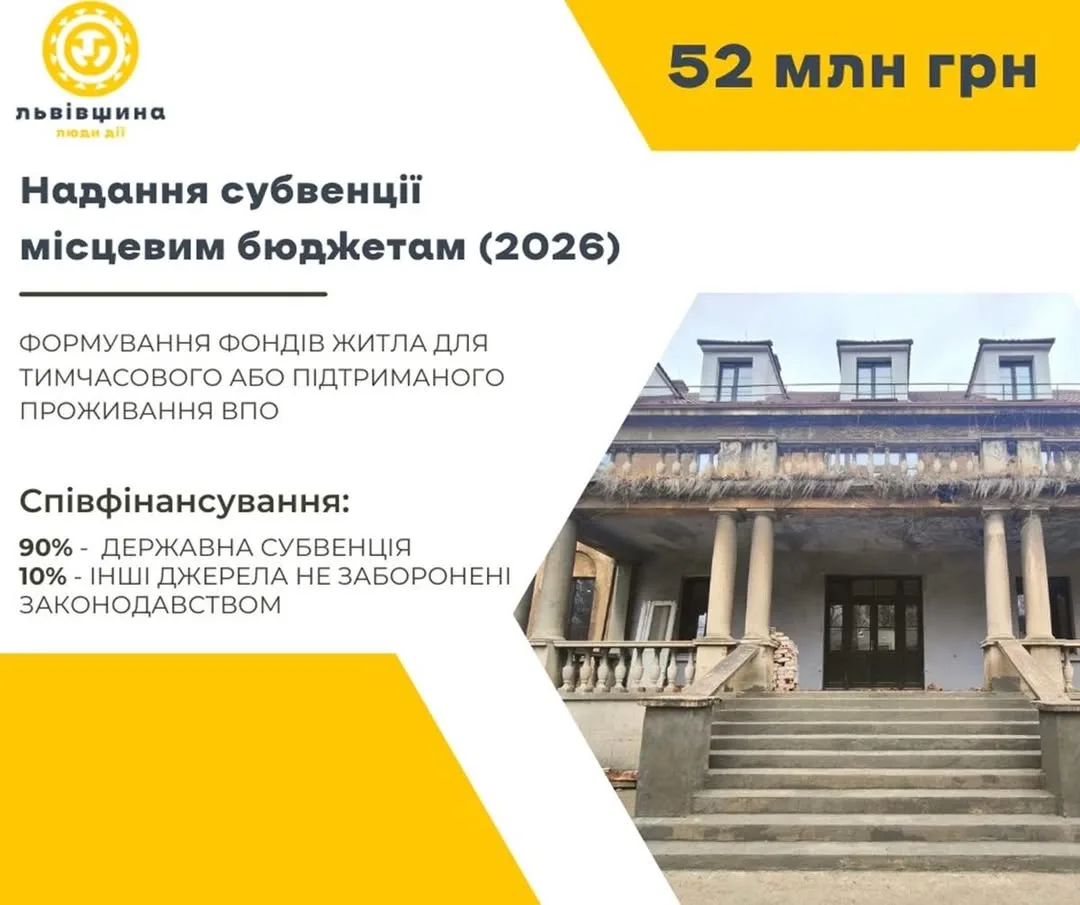 львівщина
люди дії

52 млн грн

Надання субвенції місцевим бюджетам (2026)

ФОРМУВАННЯ ФОНДІВ ЖИТЛА ДЛЯ ТИМЧАСОВОГО АБО ПІДТРИМАНОГО ПРОЖИВАННЯ ВПО

Співфінансування:

90% - ДЕРЖАВНА СУБВЕНЦІЯ
10% - ІНШІ ДЖЕРЕЛА НЕ ЗАБОРОНЕНІ ЗАКОНОДАВСТВОМ